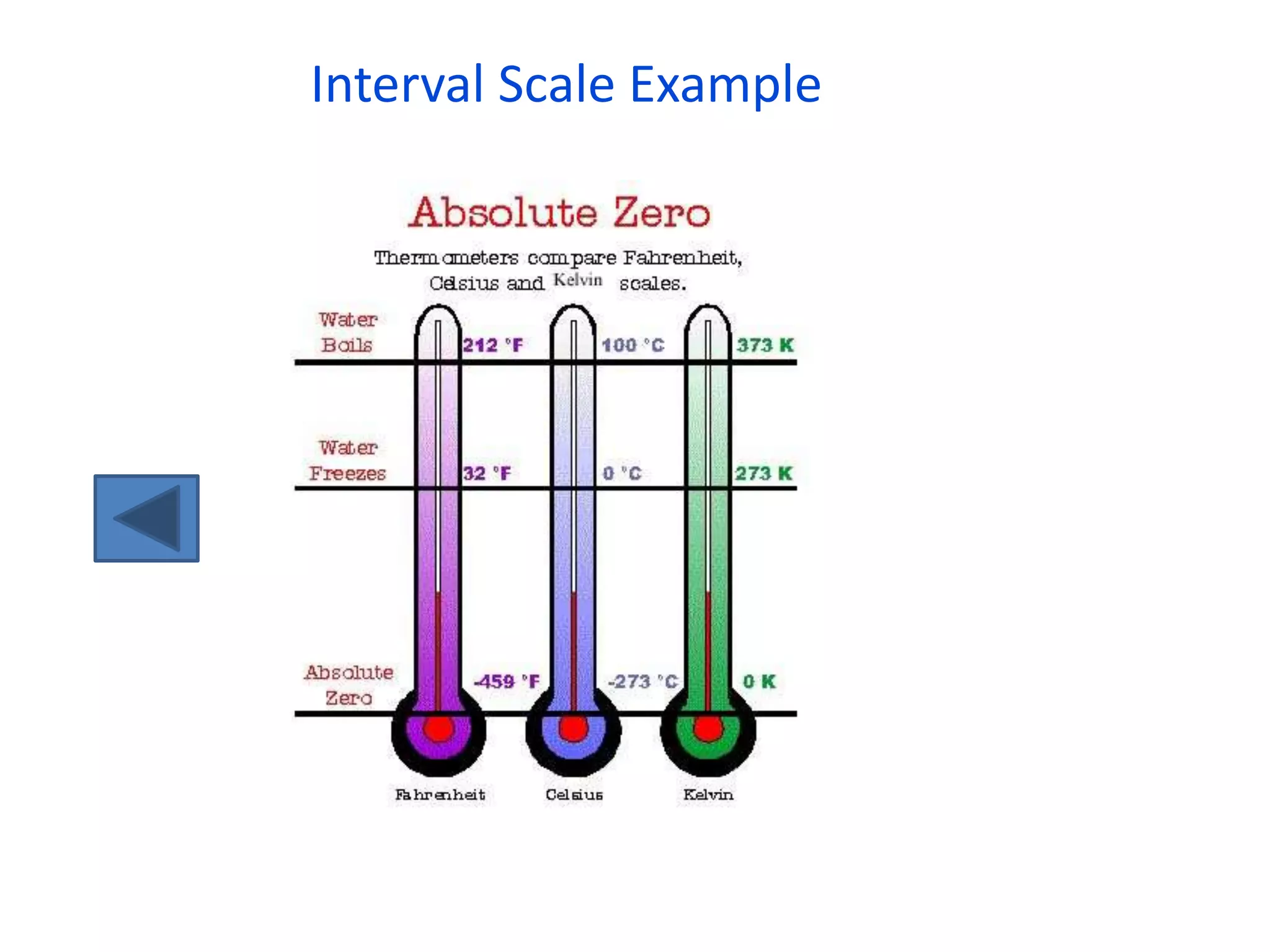 Interval Scale Example

Absolute Zero

Thermometers compare Fahrenheit, Celsius and Kelvin scales.

Water Boils
212 °F
100 °C
373 K

Water Freezes
32 °F
0 °C
273 K

Absolute Zero
-459 °F
-273 °C
0 K

Fahrenheit
Celsius
Kelvin